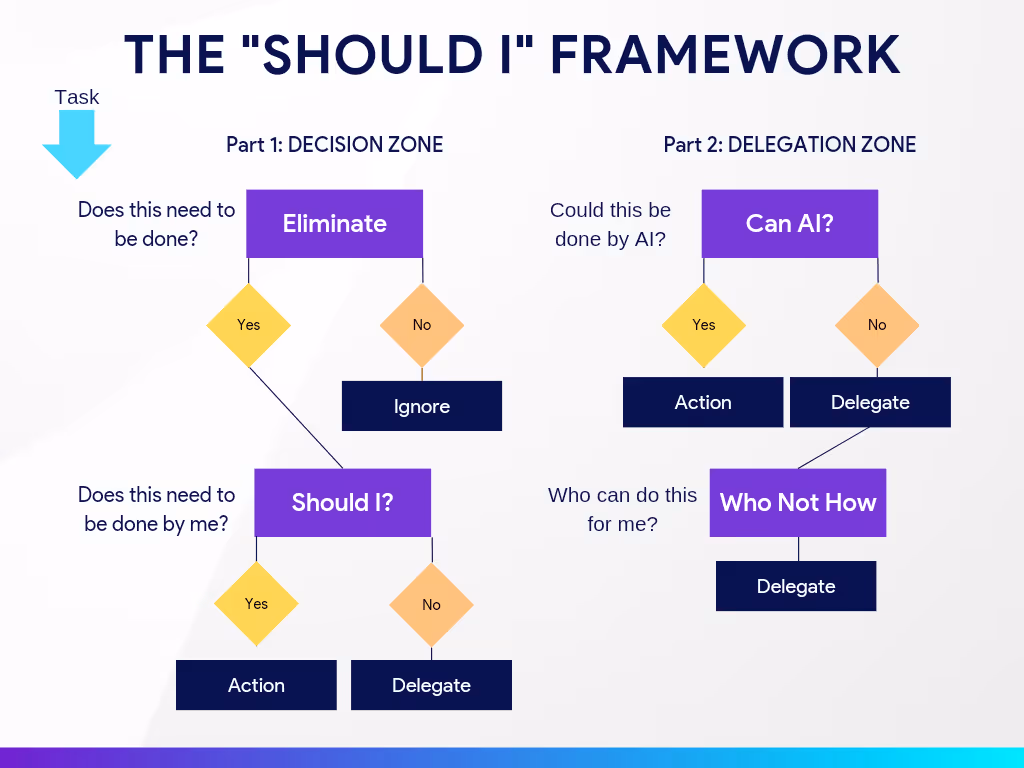 THE "SHOULD I" FRAMEWORK

Task

Part 1: DECISION ZONE

Does this need to be done?

Eliminate

Yes

No

Ignore

Does this need to be done by me?

Should I?

Yes

No

Action

Delegate

Part 2: DELEGATION ZONE

Could this be done by AI?

Can AI?

Yes

No

Action

Delegate

Who can do this for me?

Who Not How

Delegate